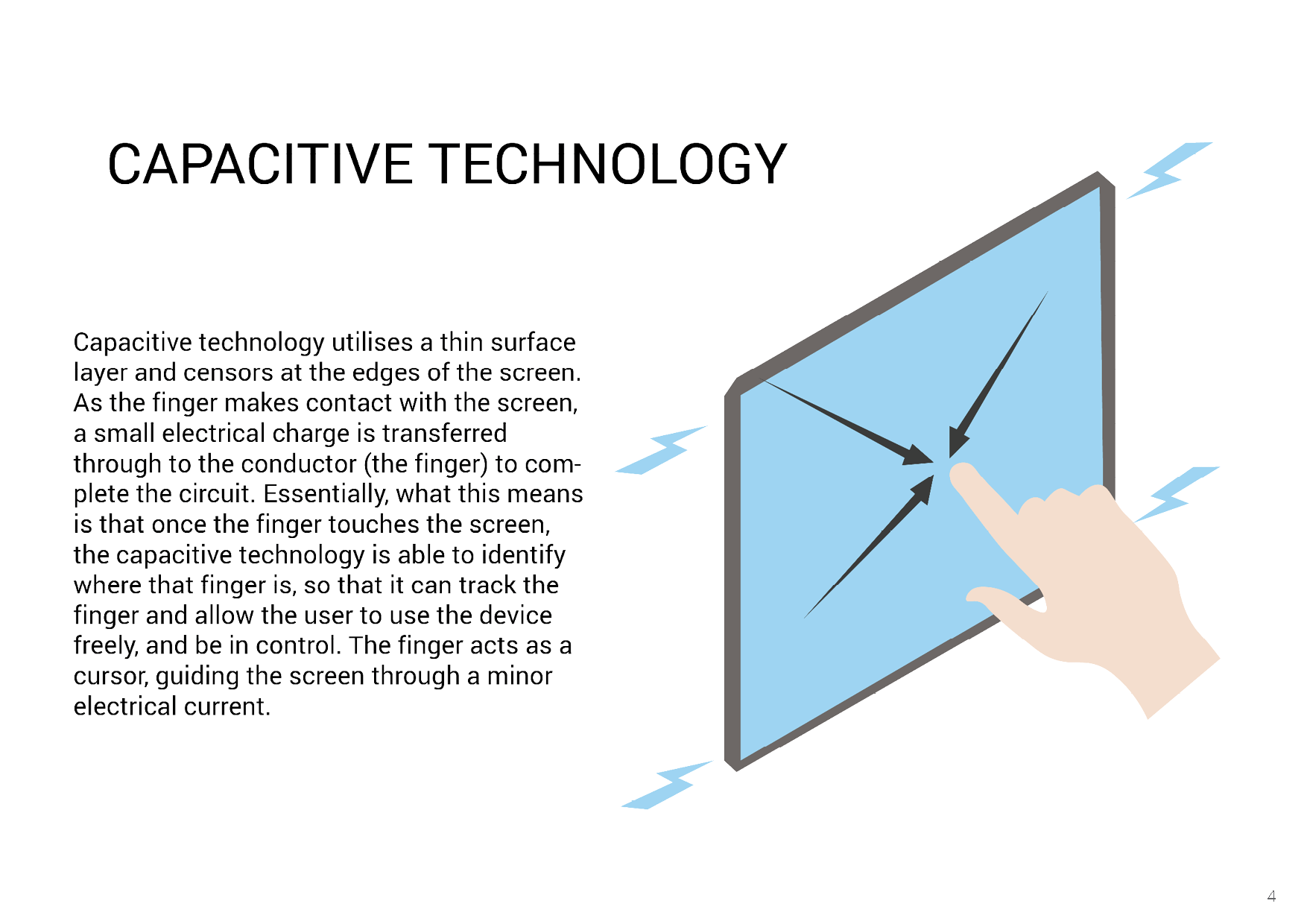 CAPACITIVE TECHNOLOGY

Capacitive technology utilises a thin surface layer and censors at the edges of the screen. As the finger makes contact with the screen, a small electrical charge is transferred through to the conductor (the finger) to complete the circuit. Essentially, what this means is that once the finger touches the screen, the capacitive technology is able to identify where that finger is, so that it can track the finger and allow the user to use the device freely, and be in control. The finger acts as a cursor, guiding the screen through a minor electrical current.

4